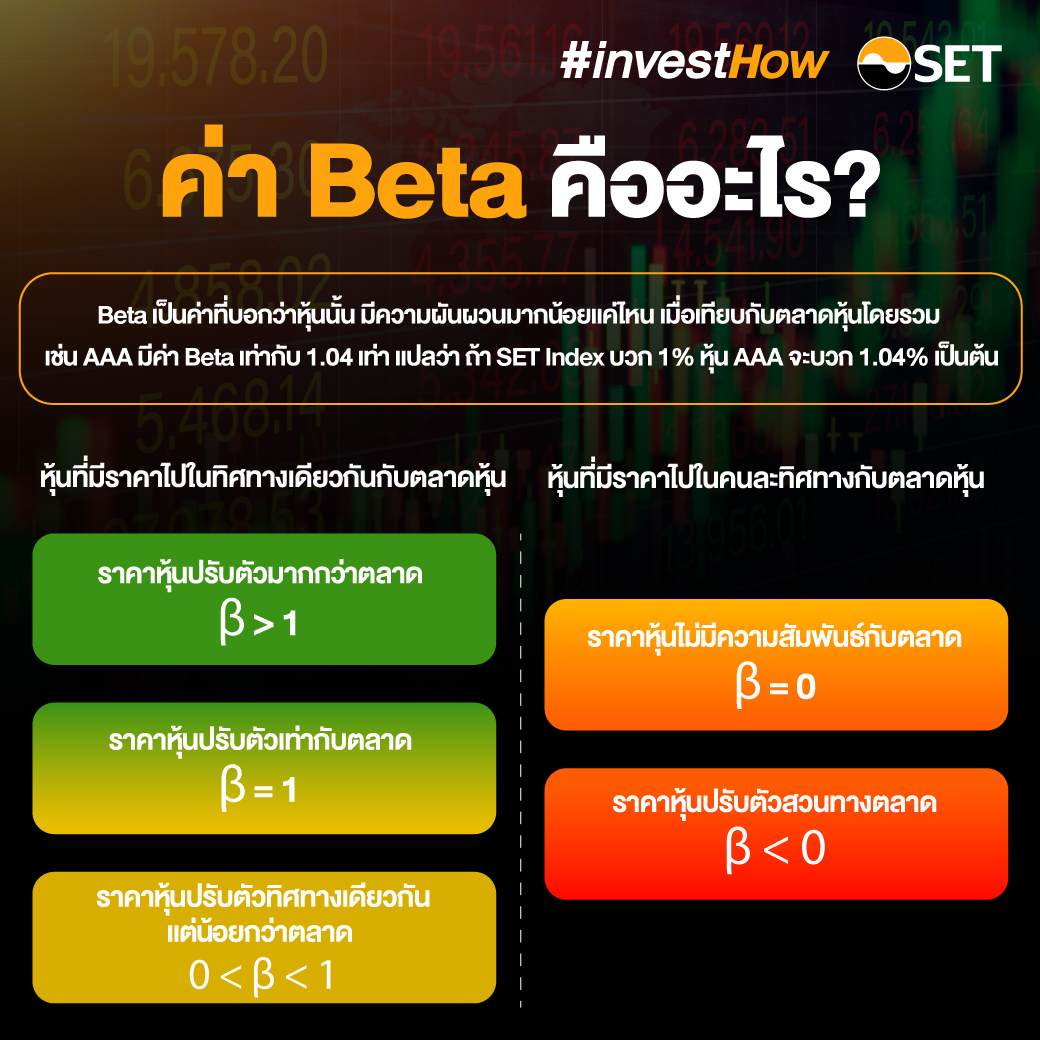 #investHow SET

ค่า Beta คืออะไร?

Beta เป็นค่าที่บอกว่าหุ้นนั้น มีความผันผวนมากน้อยแค่ไหน เมื่อเทียบกับตลาดหุ้นโดยรวม เช่น AAA มีค่า Beta เท่ากับ 1.04 เท่า แปลว่า ถ้า SET Index บวก 1% หุ้น AAA จะบวก 1.04% เป็นต้น

หุ้นที่มีราคาไปในทิศทางเดียวกันกับตลาดหุ้น

ราคาหุ้นปรับตัวมากกว่าตลาด
$\beta > 1$

ราคาหุ้นปรับตัวเท่ากับตลาด
$\beta = 1$

ราคาหุ้นปรับตัวทิศทางเดียวกัน แต่น้อยกว่าตลาด
$0 < \beta < 1$

หุ้นที่มีราคาไปในคนละทิศทางกับตลาดหุ้น

ราคาหุ้นไม่มีความสัมพันธ์กับตลาด
$\beta = 0$

ราคาหุ้นปรับตัวสวนทางตลาด
$\beta < 0$